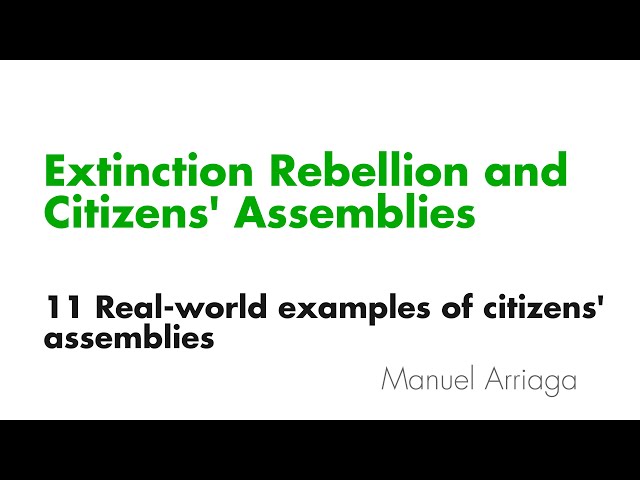 Extinction Rebellion and Citizens' Assemblies

11 Real-world examples of citizens' assemblies

Manuel Arriaga